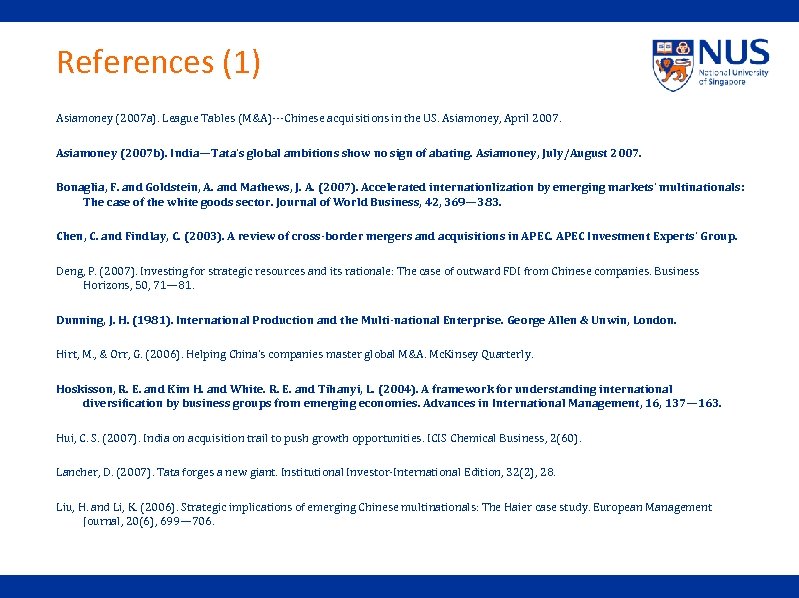 References (1)

NUS
National University of Singapore

Asiamoney (2007a). League Tables (M&A)---Chinese acquisitions in the US. Asiamoney, April 2007.

Asiamoney (2007b). India—Tata's global ambitions show no sign of abating. Asiamoney, July/August 2007.

Bonaglia, F. and Goldstein, A. and Mathews, J. A. (2007). Accelerated internationlization by emerging markets' multinationals: The case of the white goods sector. Journal of World Business, 42, 369—383.

Chen, C. and Findlay, C. (2003). A review of cross-border mergers and acquisitions in APEC. APEC Investment Experts' Group.

Deng, P. (2007). Investing for strategic resources and its rationale: The case of outward FDI from Chinese companies. Business Horizons, 50, 71—81.

Dunning, J. H. (1981). International Production and the Multi-national Enterprise. George Allen & Unwin, London.

Hirt, M., & Orr, G. (2006). Helping China's companies master global M&A. McKinsey Quarterly.

Hoskisson, R. E. and Kim H. and White. R. E. and Tihanyi, L. (2004). A framework for understanding international diversification by business groups from emerging economies. Advances in International Management, 16, 137—163.

Hui, C. S. (2007). India on acquisition trail to push growth opportunities. ICIS Chemical Business, 2(60).

Lancher, D. (2007). Tata forges a new giant. Institutional Investor-International Edition, 32(2), 28.

Liu, H. and Li, K. (2006). Strategic implications of emerging Chinese multinationals: The Haier case study. European Management Journal, 20(6), 699—706.